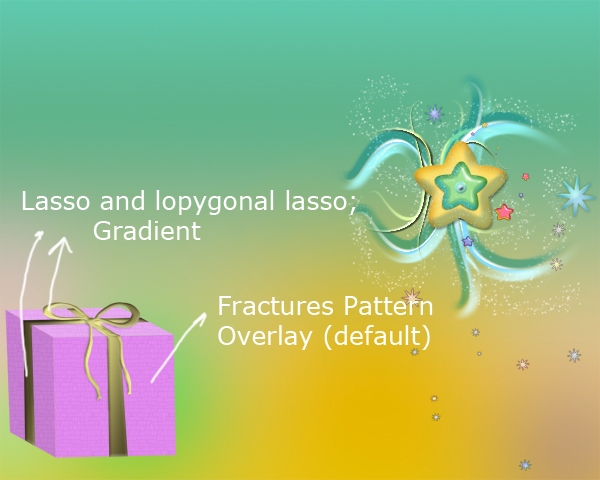 Lasso and lopygonal lasso;
Gradient

Fractures Pattern
Overlay (default)